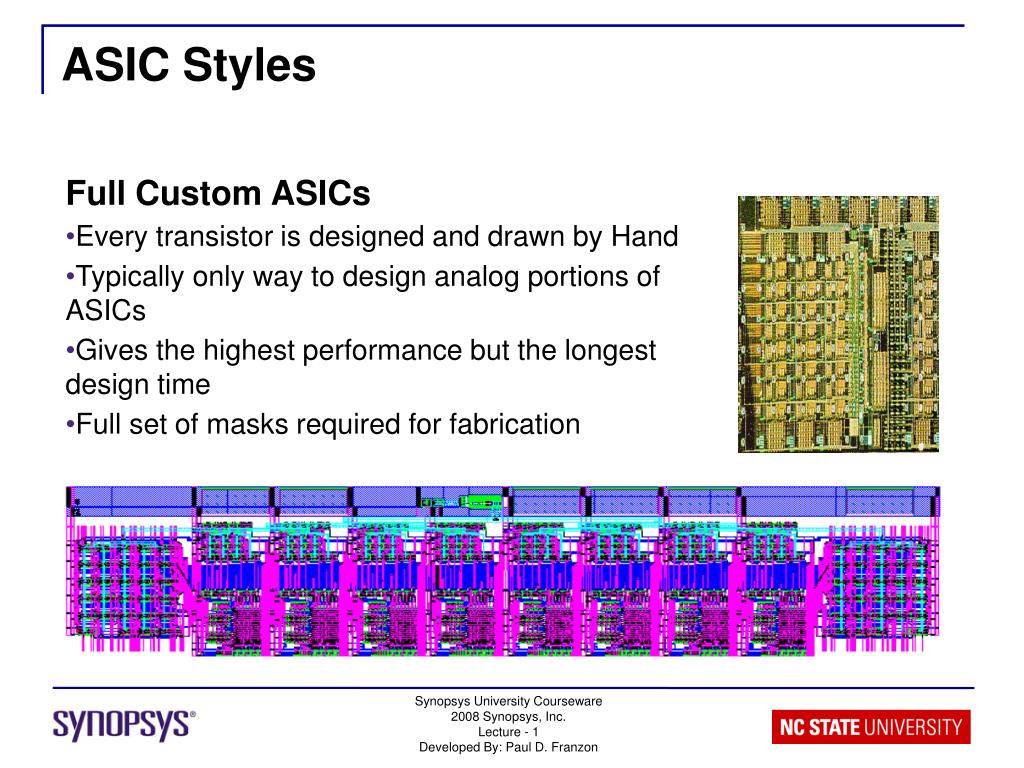 ASIC Styles

Full Custom ASICs
•Every transistor is designed and drawn by Hand
•Typically only way to design analog portions of ASICs
•Gives the highest performance but the longest design time
•Full set of masks required for fabrication

SYNOPSYS®

Synopsys University Courseware
2008 Synopsys, Inc.
Lecture - 1
Developed By: Paul D. Franzon

NC STATE UNIVERSITY